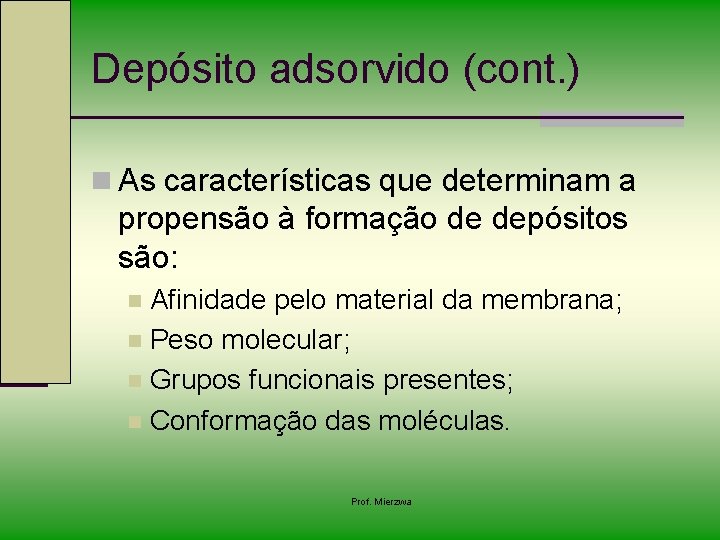 Depósito adsorvido (cont.)

As características que determinam a propensão à formação de depósitos são:

Afinidade pelo material da membrana;
Peso molecular;
Grupos funcionais presentes;
Conformação das moléculas.

Prof. Mierzwa